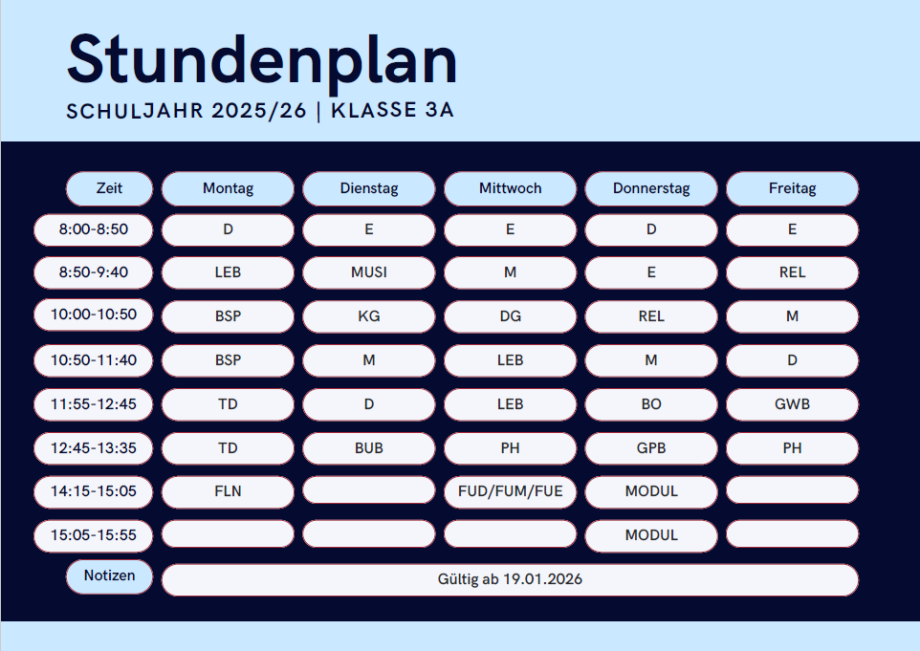 Stundenplan

SCHULJAHR 2025/26 | KLASSE 3A

| Zeit | Montag | Dienstag | Mittwoch | Donnerstag | Freitag |
|---|---|---|---|---|---|
| 8:00-8:50 | D | E | E | D | E |
| 8:50-9:40 | LEB | MUSI | M | E | REL |
| 10:00-10:50 | BSP | KG | DG | REL | M |
| 10:50-11:40 | BSP | M | LEB | M | D |
| 11:55-12:45 | TD | D | LEB | BO | GWB |
| 12:45-13:35 | TD | BUB | PH | GPB | PH |
| 14:15-15:05 | FLN |  | FUD/FUM/FUE | MODUL |  |
| 15:05-15:55 |  |  |  | MODUL |  |
| Notizen | Gültig ab 19.01.2026 |  |  |  |  |